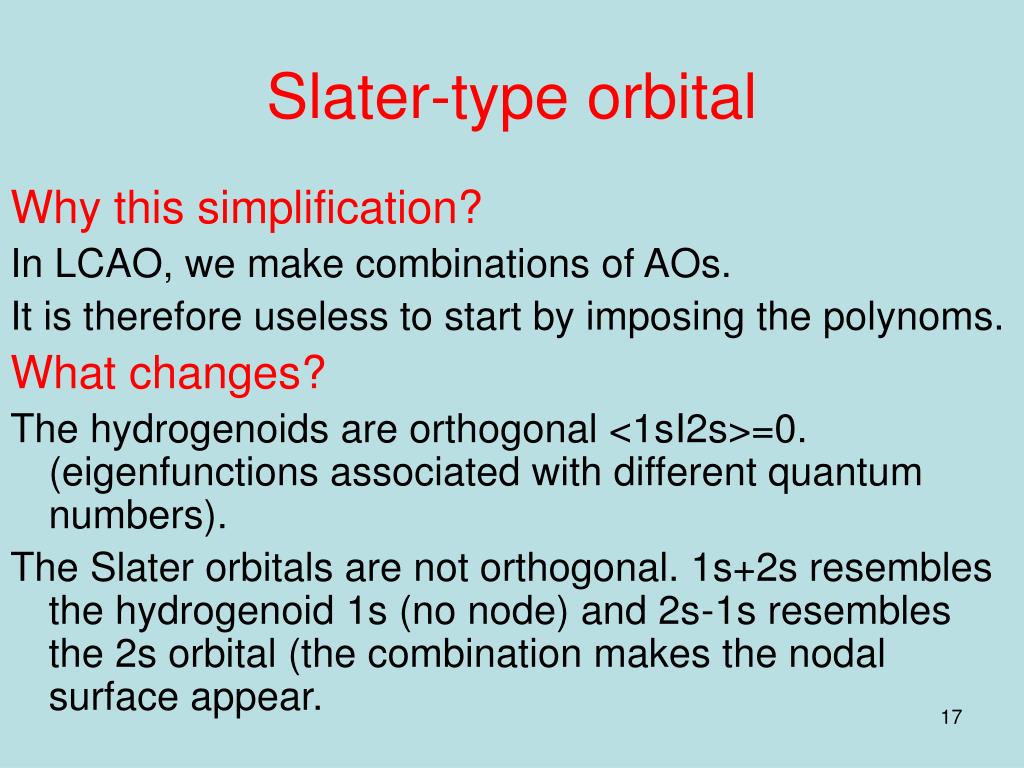 Slater-type orbital

Why this simplification?

In LCAO, we make combinations of AOs.

It is therefore useless to start by imposing the polynoms.

What changes?

The hydrogenoids are orthogonal <1sI2s>=0. (eigenfunctions associated with different quantum numbers).

The Slater orbitals are not orthogonal. 1s+2s resembles the hydrogenoid 1s (no node) and 2s-1s resembles the 2s orbital (the combination makes the nodal surface appear.

17